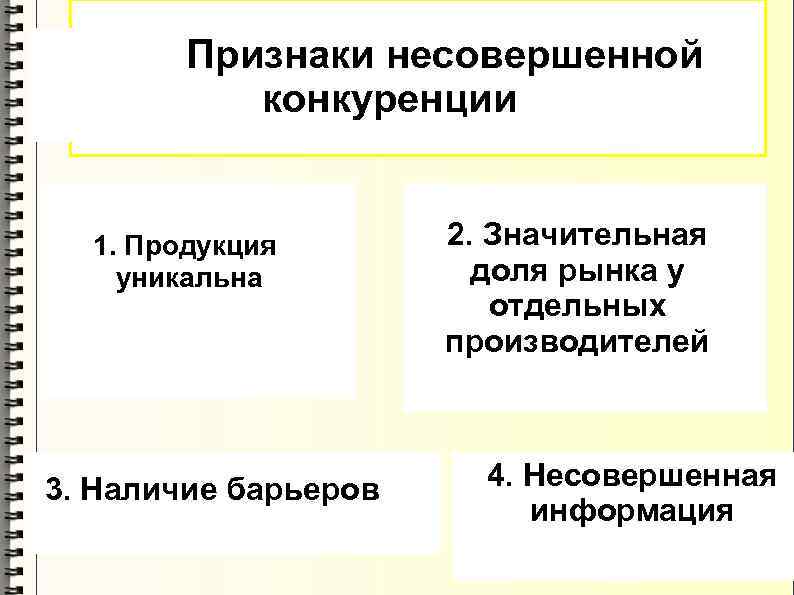 Признаки несовершенной конкуренции

1. Продукция уникальна

2. Значительная доля рынка у отдельных производителей

3. Наличие барьеров

4. Несовершенная информация